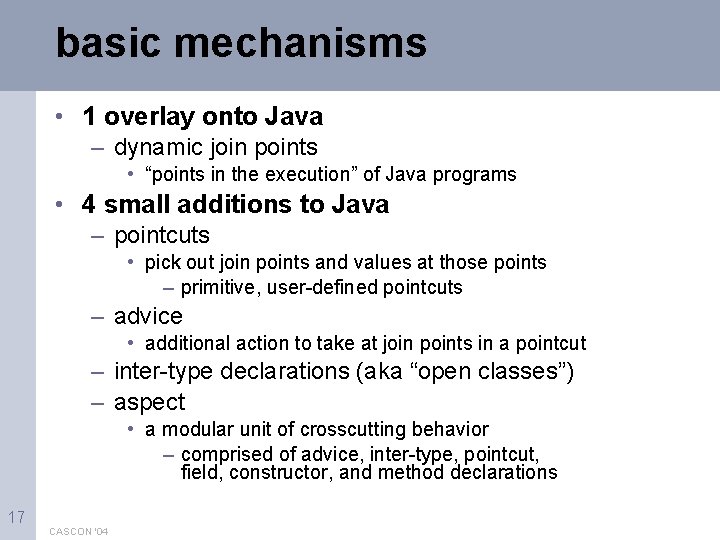 basic mechanisms

• 1 overlay onto Java
– dynamic join points
• “points in the execution” of Java programs

• 4 small additions to Java
– pointcuts
• pick out join points and values at those points
– primitive, user-defined pointcuts
– advice
• additional action to take at join points in a pointcut
– inter-type declarations (aka “open classes”)
– aspect
• a modular unit of crosscutting behavior
– comprised of advice, inter-type, pointcut, field, constructor, and method declarations

17

CASCON '04